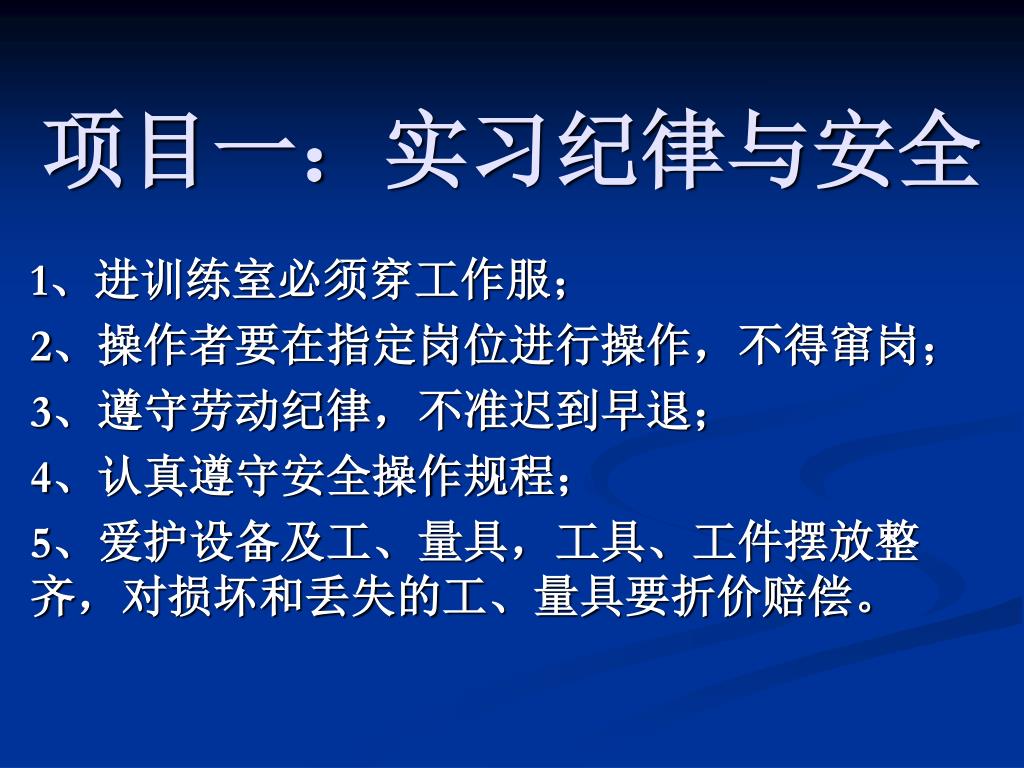 项目一：实习纪律与安全

1、进训练室必须穿工作服；

2、操作者要在指定岗位进行操作，不得窜岗；

3、遵守劳动纪律，不准迟到早退；

4、认真遵守安全操作规程；

5、爱护设备及工、量具，工具、工件摆放整齐，对损坏和丢失的工、量具要折价赔偿。